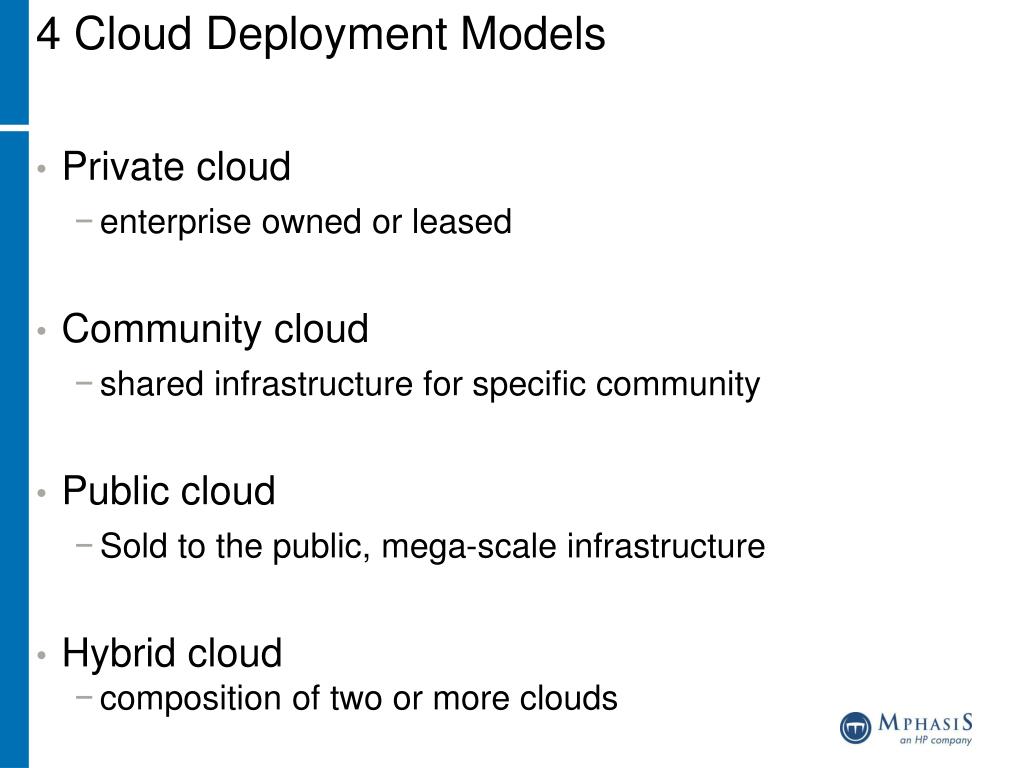 4 Cloud Deployment Models

• Private cloud
 − enterprise owned or leased

• Community cloud
 − shared infrastructure for specific community

• Public cloud
 − Sold to the public, mega-scale infrastructure

• Hybrid cloud
 − composition of two or more clouds

MPHASIS
an HP company